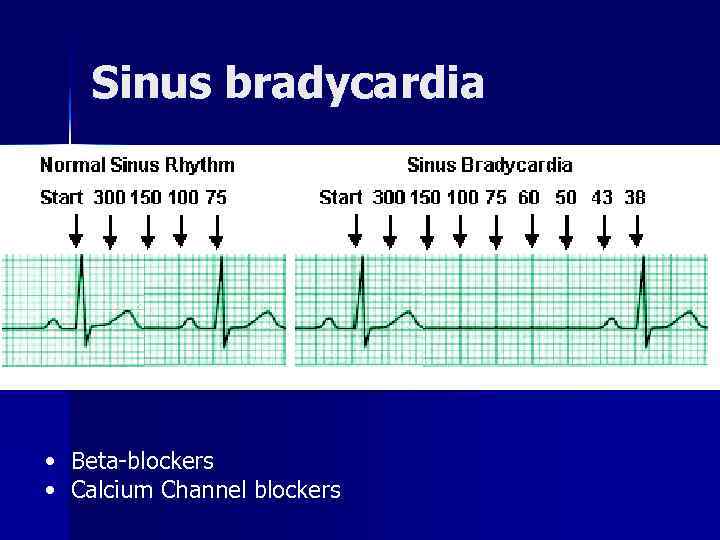 Sinus bradycardia

Normal Sinus Rhythm

Start 300 150 100 75

Sinus Bradycardia

Start 300 150 100 75 60 50 43 38

• Beta-blockers
• Calcium Channel blockers